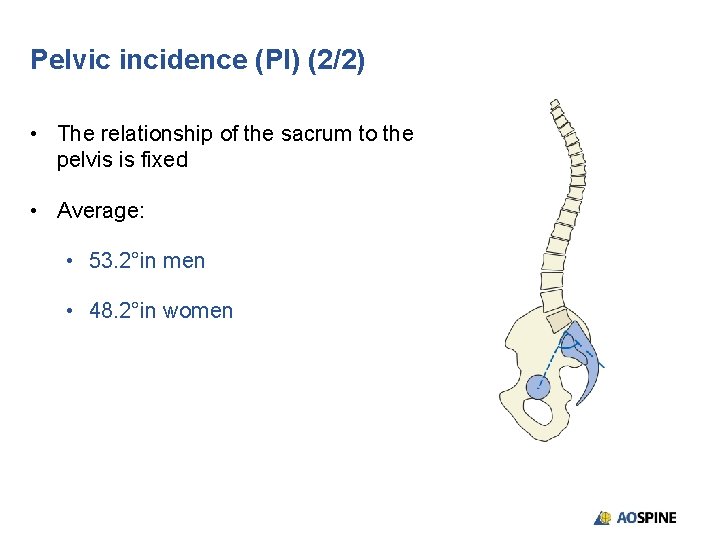 Pelvic incidence (PI) (2/2)

• The relationship of the sacrum to the pelvis is fixed

• Average:

• 53.2°in men

• 48.2°in women

AOSPINE